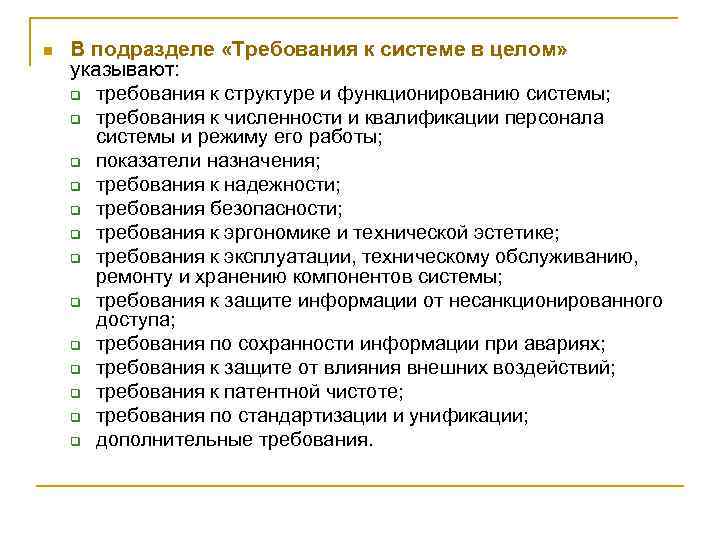 В подразделе «Требования к системе в целом» указывают:

требования к структуре и функционированию системы;

требования к численности и квалификации персонала системы и режиму его работы;

показатели назначения;

требования к надежности;

требования безопасности;

требования к эргономике и технической эстетике;

требования к эксплуатации, техническому обслуживанию, ремонту и хранению компонентов системы;

требования к защите информации от несанкционированного доступа;

требования по сохранности информации при авариях;

требования к защите от влияния внешних воздействий;

требования к патентной чистоте;

требования по стандартизации и унификации;

дополнительные требования.